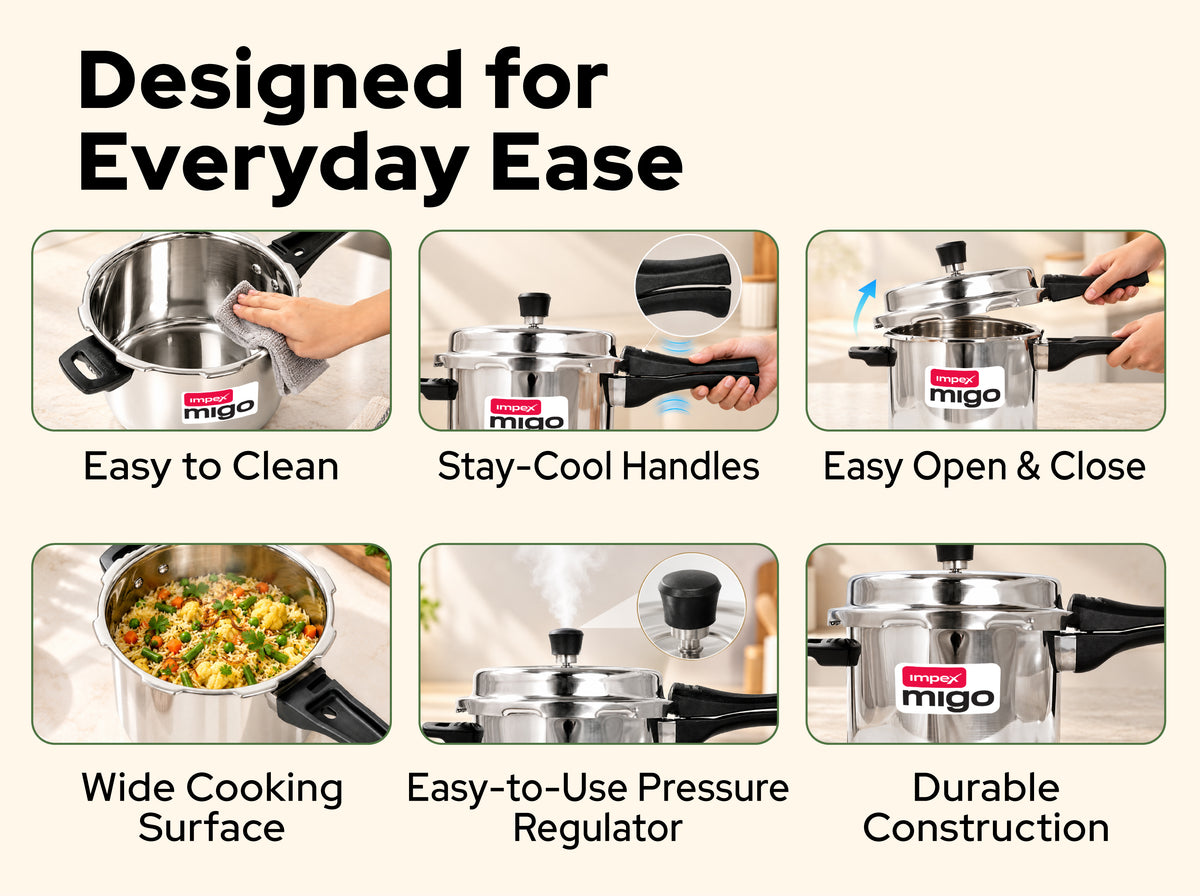 Designed for Everyday Ease

impex migo

Easy to Clean

impex migo

Stay-Cool Handles

impex migo

Easy Open & Close

Wide Cooking Surface

Easy-to-Use Pressure Regulator

impex migo

Durable Construction